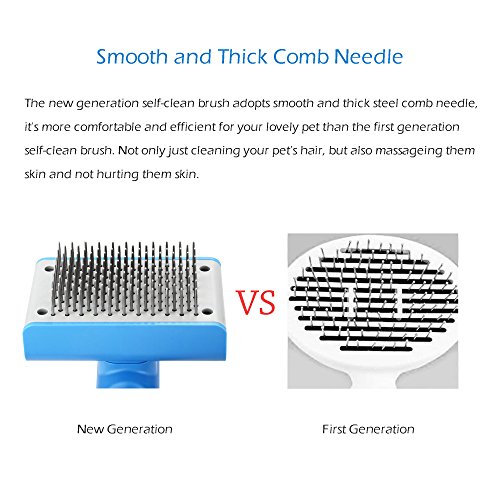 Smooth and Thick Comb Needle

The new generation self-clean brush adopts smooth and thick steel comb needle, it's more comfortable and efficient for your lovely pet than the first generation self-clean brush. Not only just cleaning your pet's hair, but also massageing them skin and not hurting them skin.

VS

New Generation

First Generation